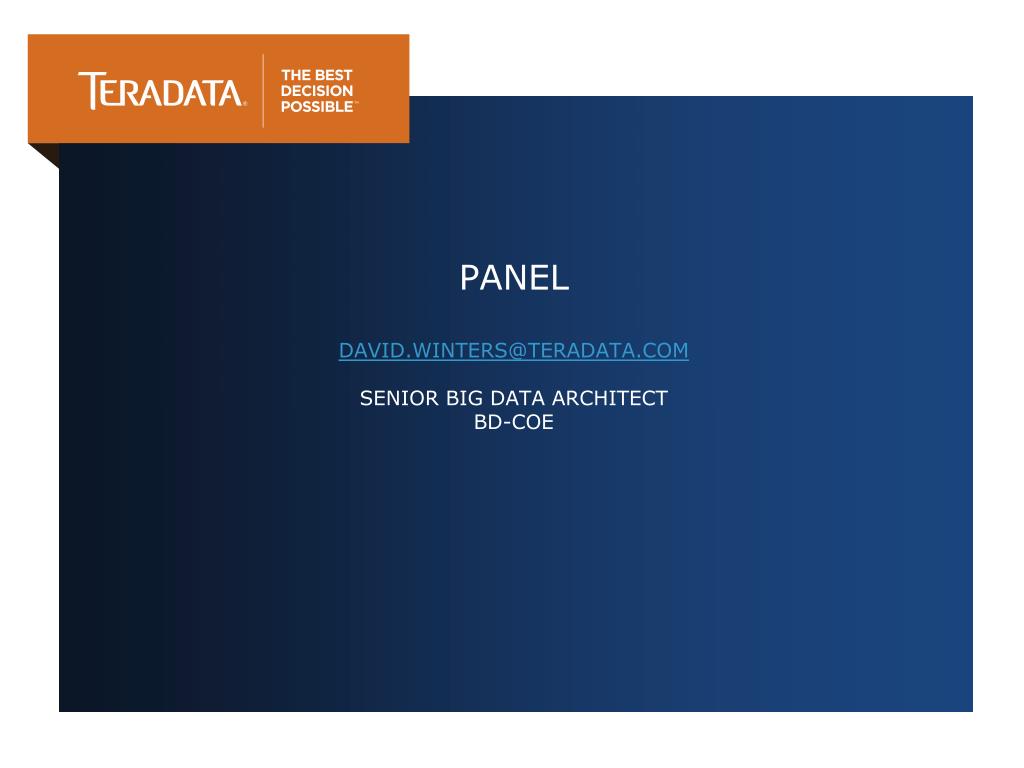 TERADATA.

THE BEST DECISION POSSIBLE™

PANEL

DAVID.WINTERS@TERADATA.COM

SENIOR BIG DATA ARCHITECT
BD-COE